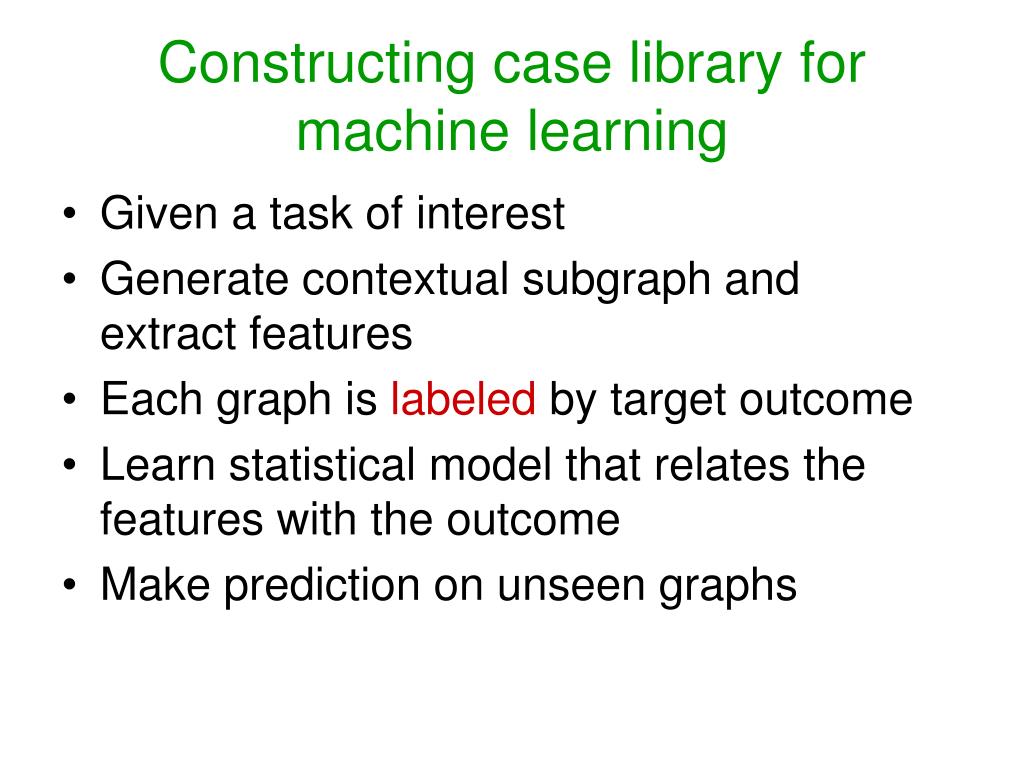 Constructing case library for machine learning

• Given a task of interest
• Generate contextual subgraph and extract features
• Each graph is labeled by target outcome
• Learn statistical model that relates the features with the outcome
• Make prediction on unseen graphs